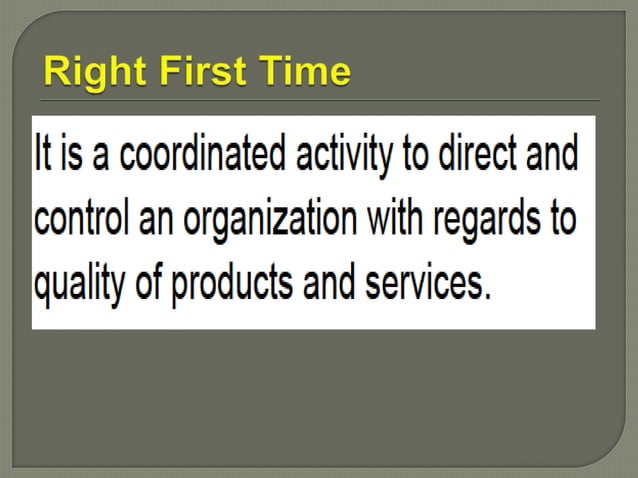 Right First Time

It is a coordinated activity to direct and control an organization with regards to quality of products and services.